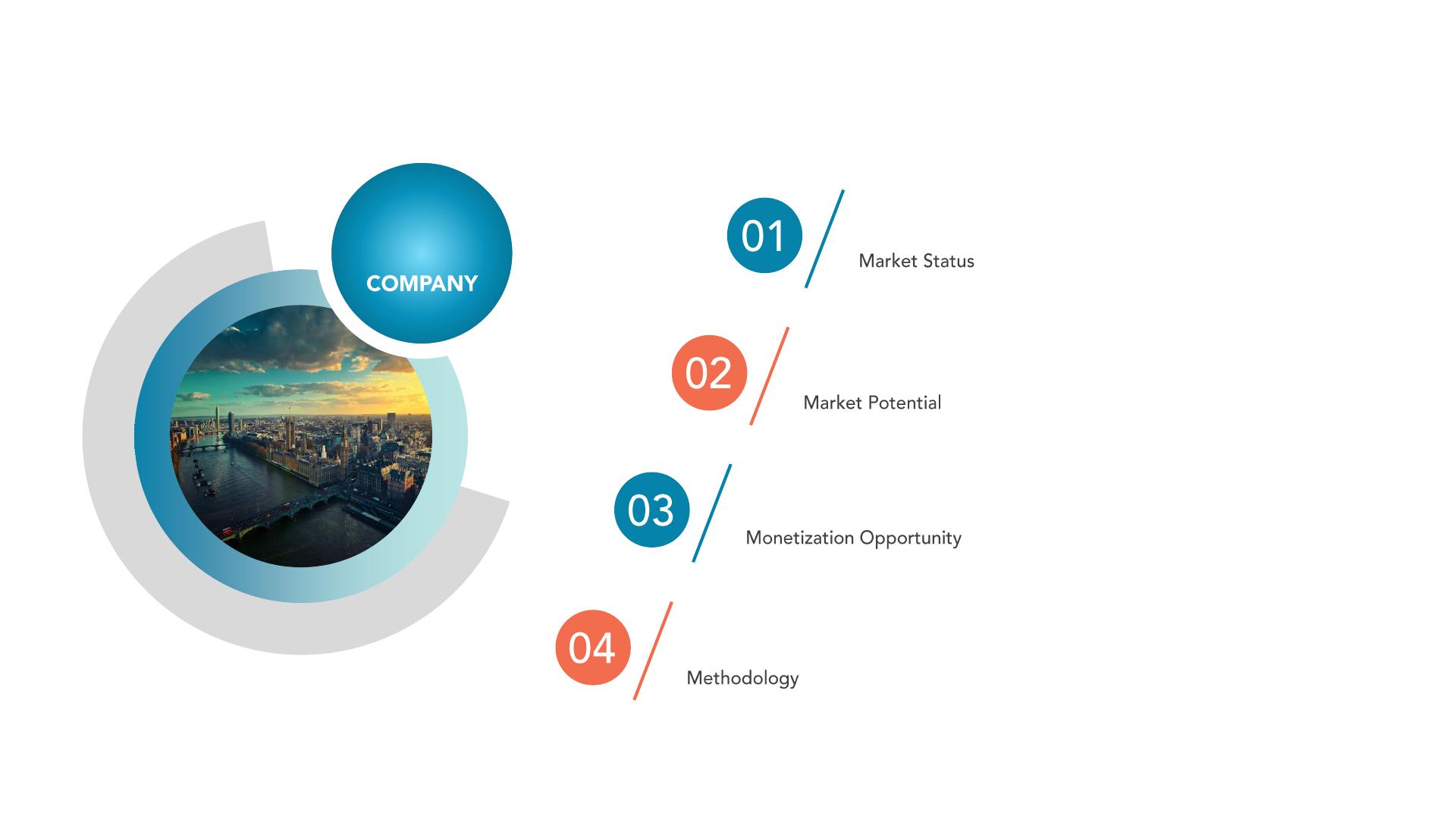 COMPANY

01 Market Status

02 Market Potential

03 Monetization Opportunity

04 Methodology